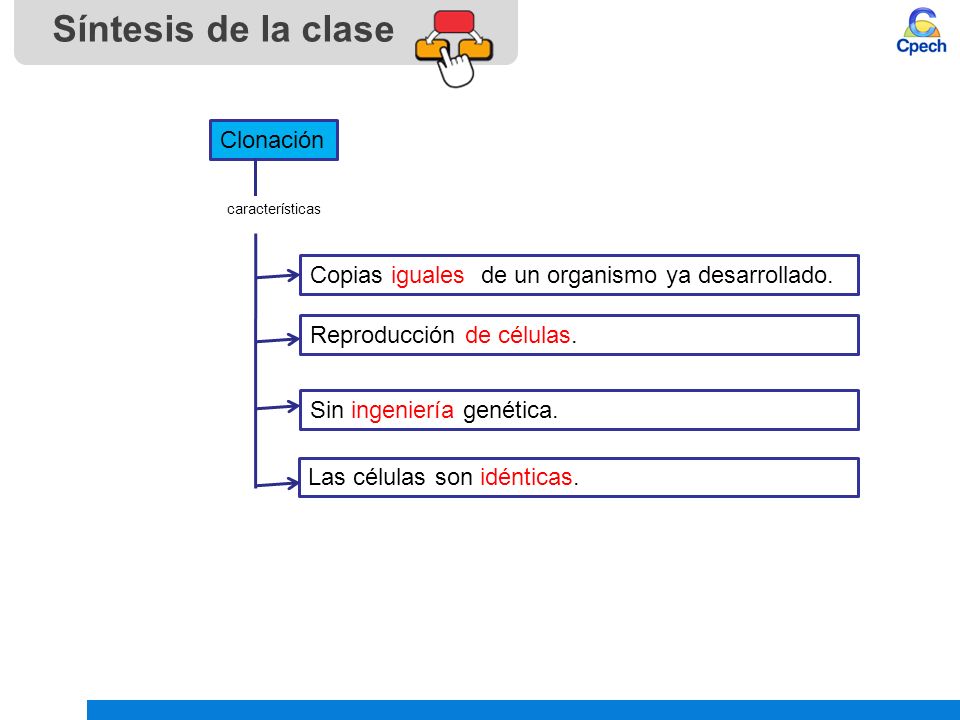 Síntesis de la clase

Cpech

Clonación

características

Copias iguales de un organismo ya desarrollado.

Reproducción de células.

Sin ingeniería genética.

Las células son idénticas.